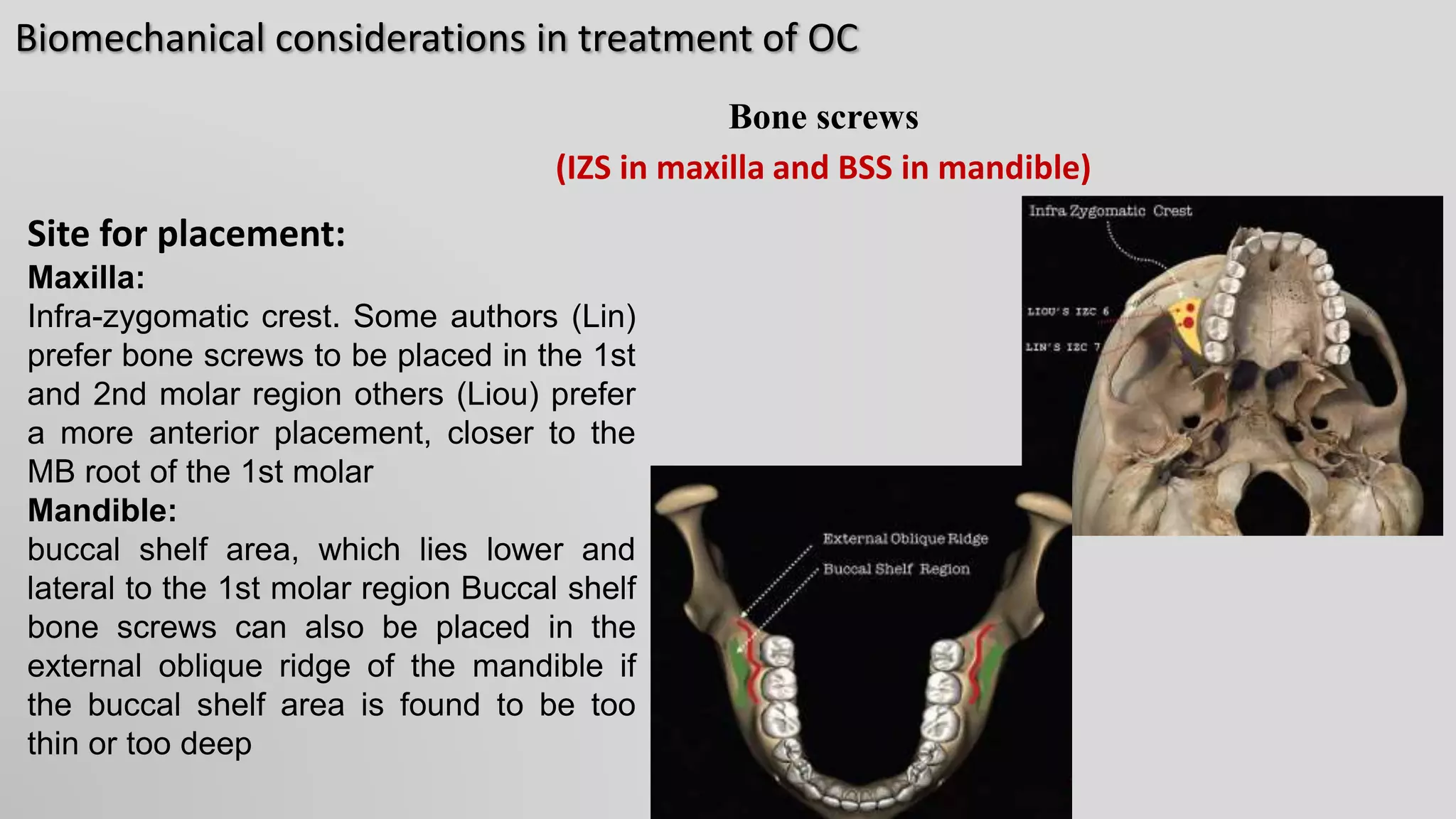 Biomechanical considerations in treatment of OC

Bone screws

(IZS in maxilla and BSS in mandible)

Site for placement:

Maxilla:

Infra-zygomatic crest. Some authors (Lin) prefer bone screws to be placed in the 1st and 2nd molar region others (Liou) prefer a more anterior placement, closer to the MB root of the 1st molar

Mandible:

buccal shelf area, which lies lower and lateral to the 1st molar region Buccal shelf bone screws can also be placed in the external oblique ridge of the mandible if the buccal shelf area is found to be too thin or too deep

Infra Zygomatic Crest

LIOU'S IZC 6

LIN'S IZC 7

External Oblique Ridge

Buccal Shelf Region